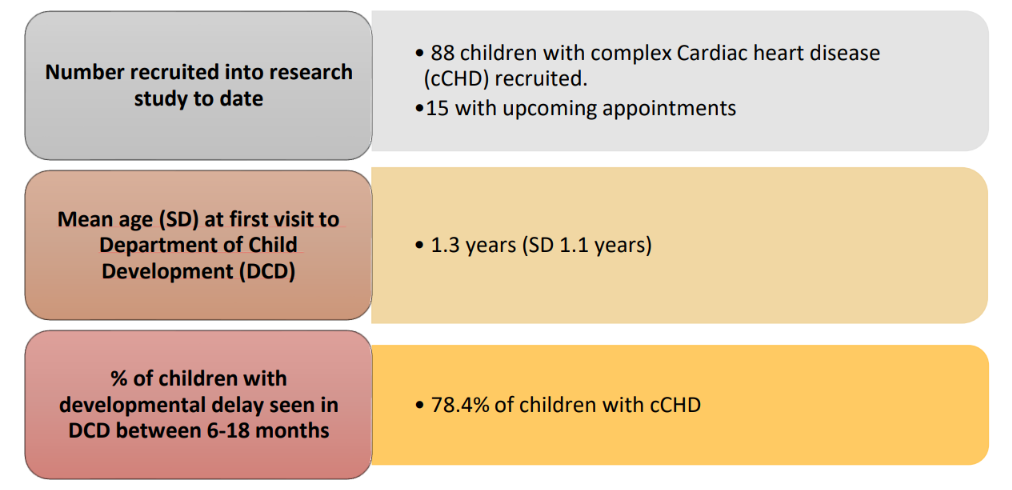 Number recruited into research study to date

• 88 children with complex Cardiac heart disease (cCHD) recruited.
•15 with upcoming appointments

Mean age (SD) at first visit to Department of Child Development (DCD)

• 1.3 years (SD 1.1 years)

% of children with developmental delay seen in DCD between 6-18 months

• 78.4% of children with cCHD